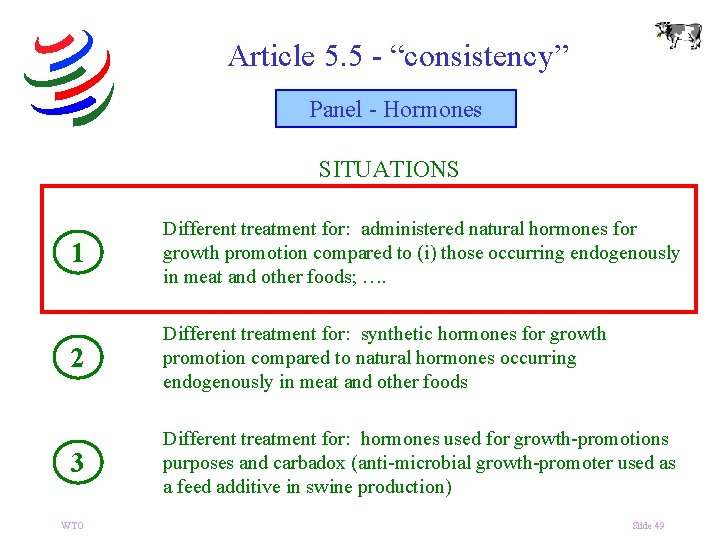 Article 5.5 - “consistency”

Panel - Hormones

SITUATIONS

1

Different treatment for: administered natural hormones for growth promotion compared to (i) those occurring endogenously in meat and other foods; ….

2

Different treatment for: synthetic hormones for growth promotion compared to natural hormones occurring endogenously in meat and other foods

3

Different treatment for: hormones used for growth-promotions purposes and carbadox (anti-microbial growth-promoter used as a feed additive in swine production)

WTO

Slide 49